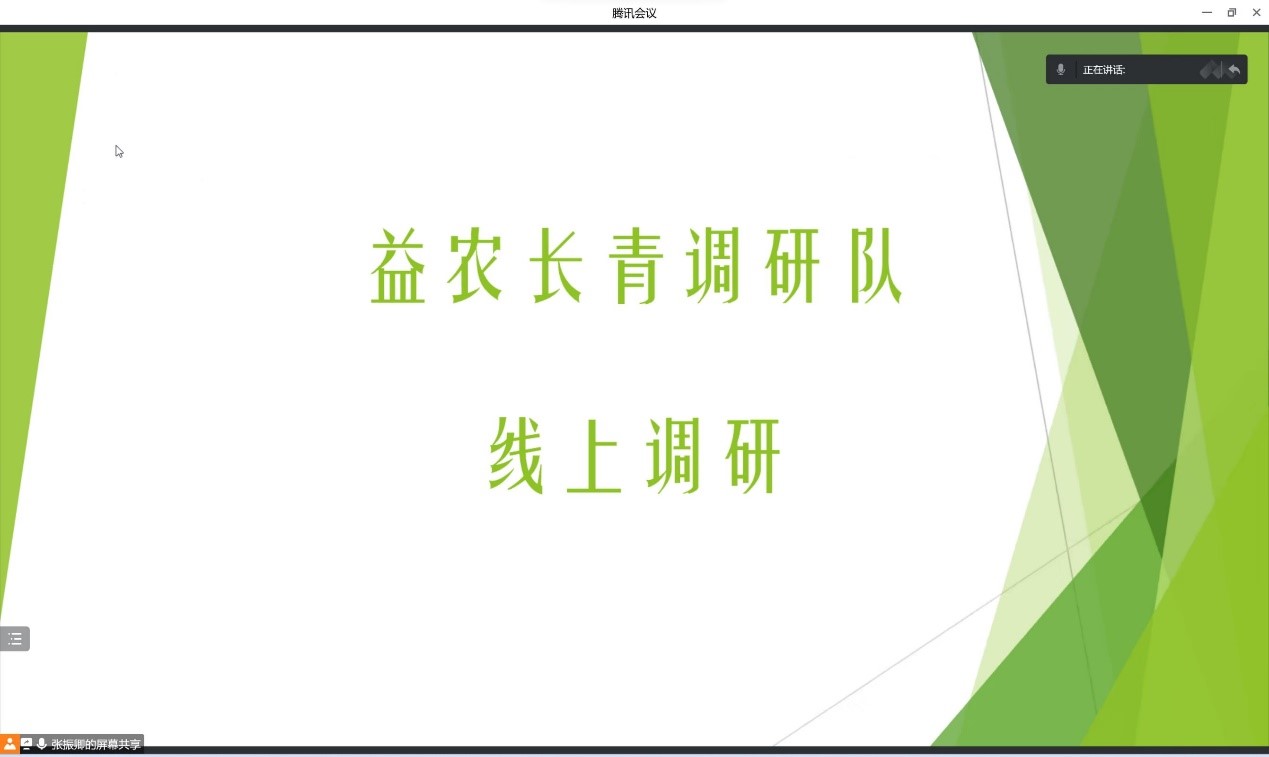 腾讯会议

正在讲话:

益农长青调研队

线上调研

张振卿的屏幕共享